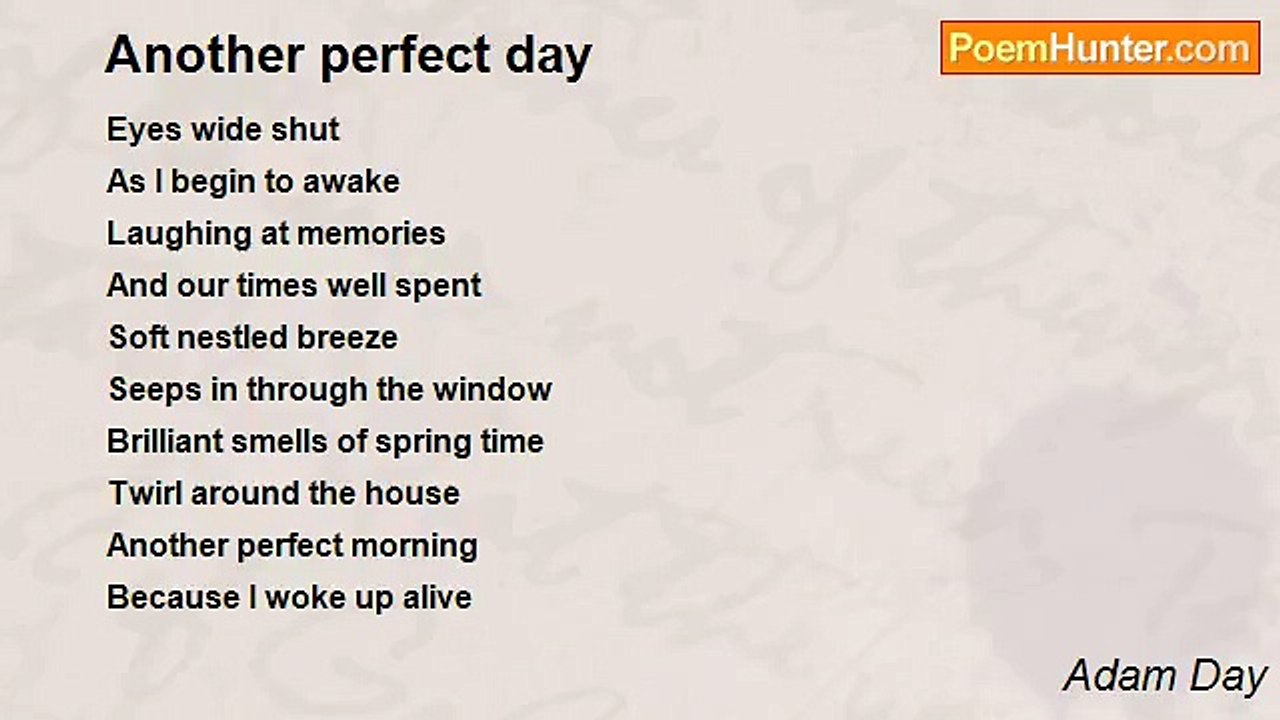 Another perfect day

PoemHunter.com

Eyes wide shut
As I begin to awake
Laughing at memories
And our times well spent
Soft nestled breeze
Seeps in through the window
Brilliant smells of spring time
Twirl around the house
Another perfect morning
Because I woke up alive

Adam Day